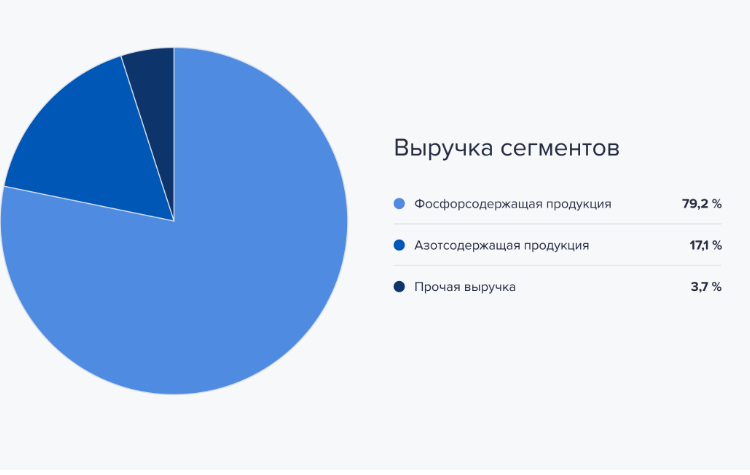 Выручка сегментов

Фосфорсодержащая продукция 79,2 %

Азотсодержащая продукция 17,1 %

Прочая выручка 3,7 %